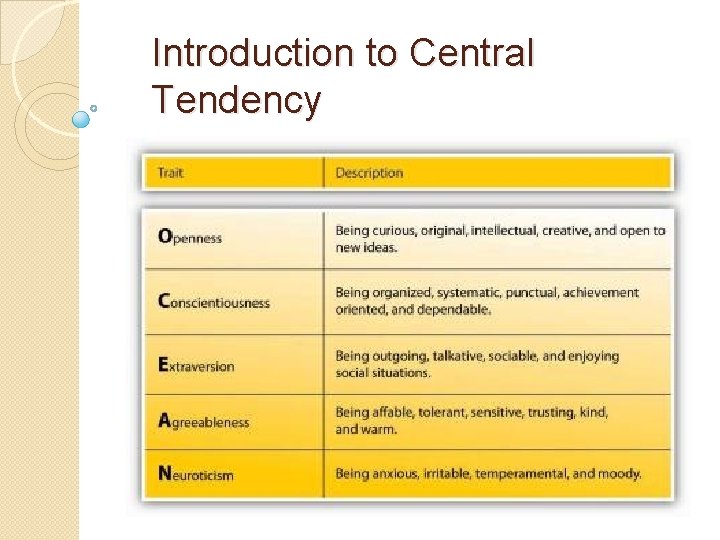 Introduction to Central Tendency

| Trait | Description |
|---|---|
| Openness | Being curious, original, intellectual, creative, and open to new ideas. |
| Conscientiousness | Being organized, systematic, punctual, achievement oriented, and dependable. |
| Extraversion | Being outgoing, talkative, sociable, and enjoying social situations. |
| Agreeableness | Being affable, tolerant, sensitive, trusting, kind, and warm. |
| Neuroticism | Being anxious, irritable, temperamental, and moody. |